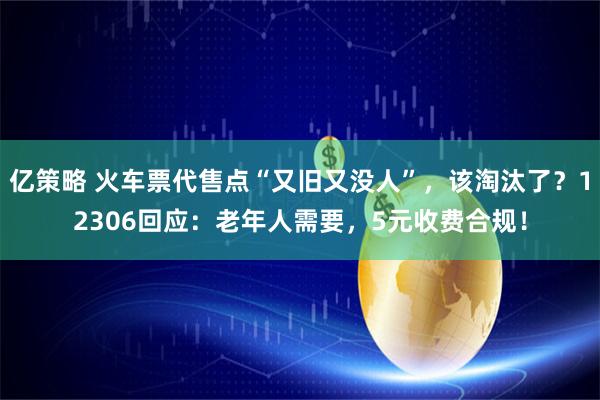 亿策略 火车票代售点“又旧又没人”，该淘汰了？12306回应：老年人需要，5元收费合规！